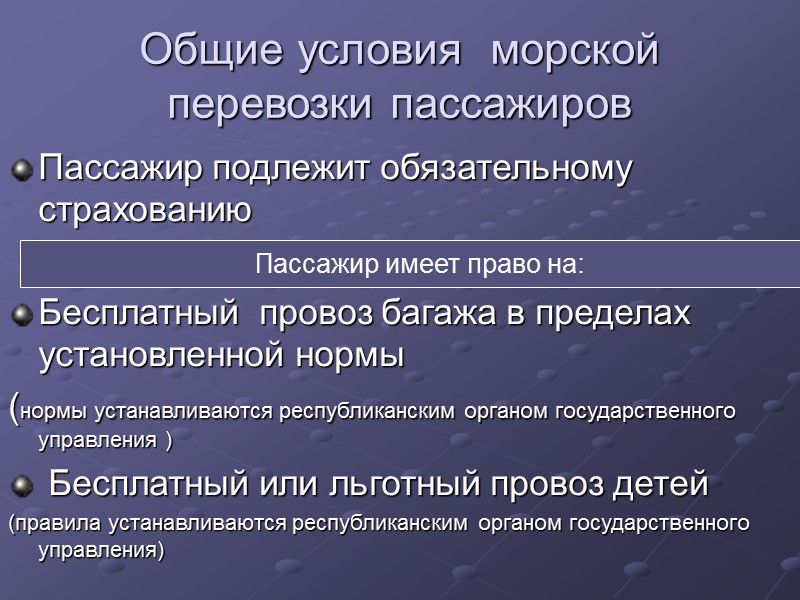 Общие условия морской перевозки пассажиров

Пассажир подлежит обязательному страхованию

Пассажир имеет право на:

Бесплатный провоз багажа в пределах установленной нормы

(нормы устанавливаются республиканским органом государственного управления )

Бесплатный или льготный провоз детей

(правила устанавливаются республиканским органом государственного управления)